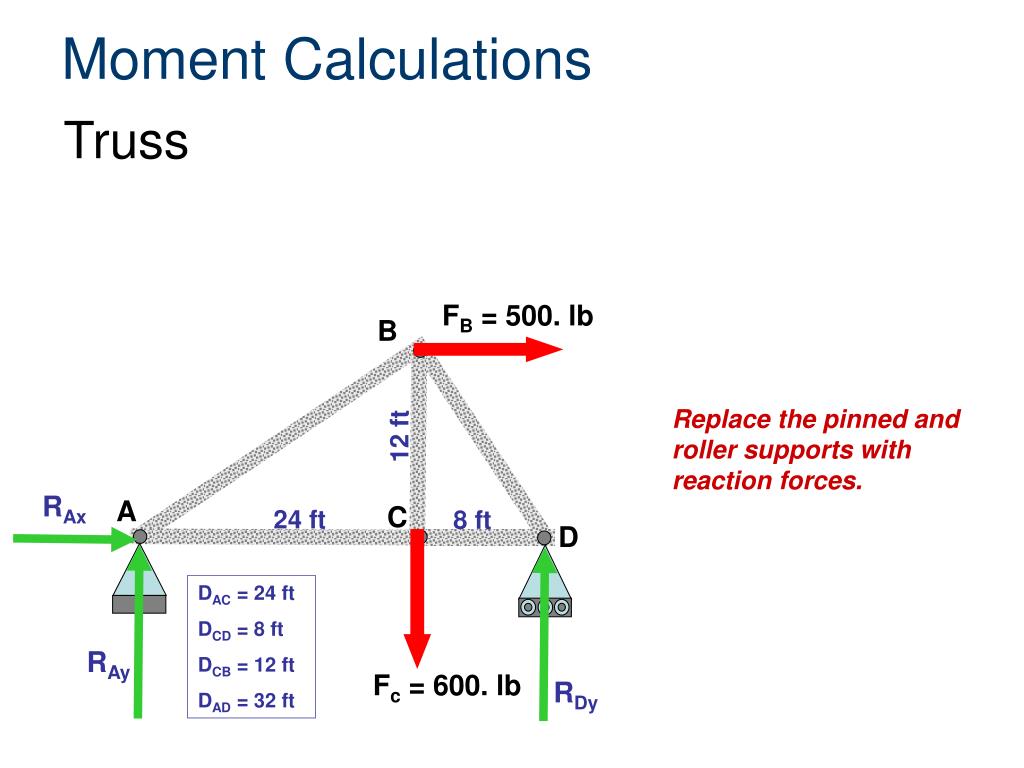 Moment Calculations

Truss

B

$F_B$ = 500. lb

12 ft

Replace the pinned and roller supports with reaction forces.

$R_{Ax}$

A

24 ft

C

8 ft

D

$D_{AC}$ = 24 ft

$D_{CD}$ = 8 ft

$D_{CB}$ = 12 ft

$D_{AD}$ = 32 ft

$R_{Ay}$

$F_c$ = 600. lb

$R_{Dy}$